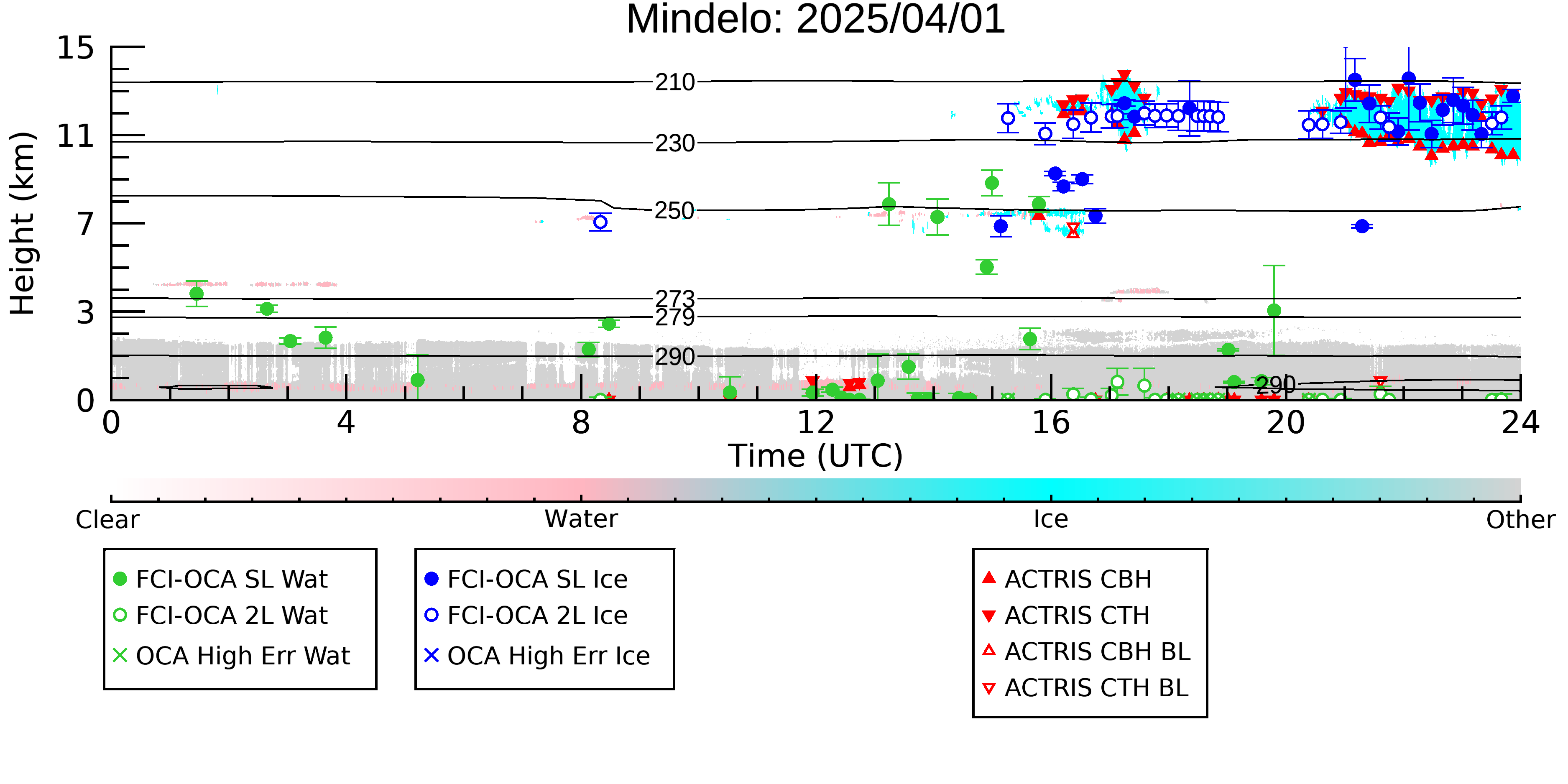 Mindelo: 2025/04/01

Height (km)

15
11
7
3
0

210
230
250
273
279
290
290

0
4
8
12
16
20
24

Time (UTC)

Clear
Water
Ice
Other

FCI-OCA SL Wat
FCI-OCA 2L Wat
OCA High Err Wat

FCI-OCA SL Ice
FCI-OCA 2L Ice
OCA High Err Ice

ACTRIS CBH
ACTRIS CTH
ACTRIS CBH BL
ACTRIS CTH BL